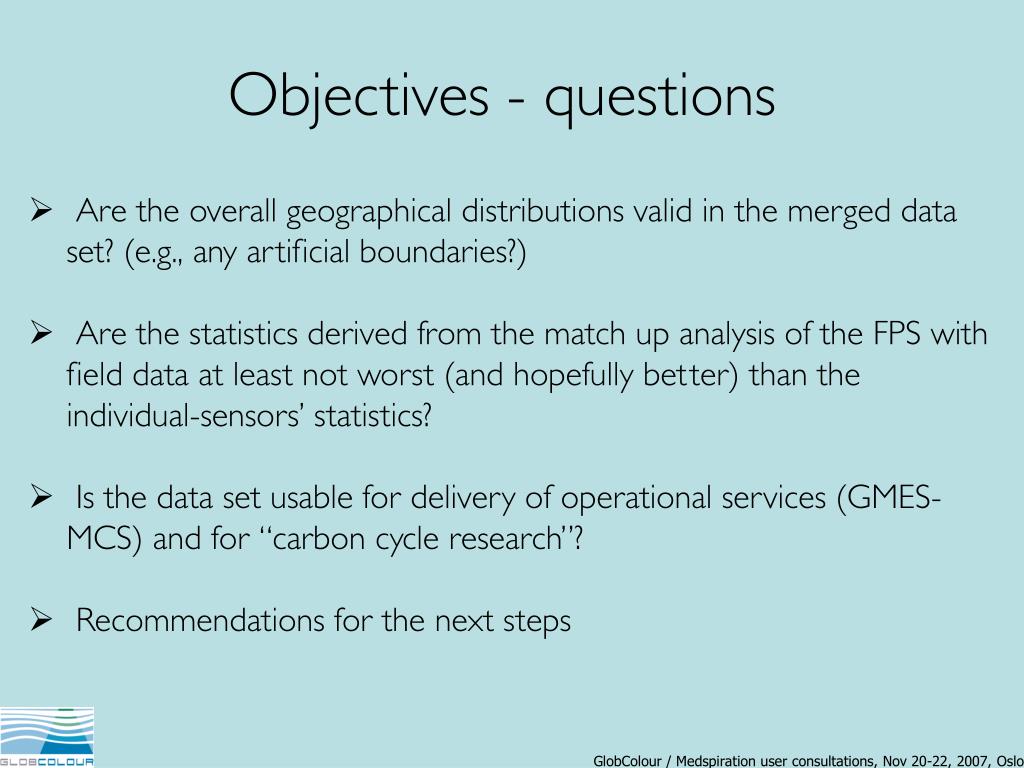 Objectives - questions

➢ Are the overall geographical distributions valid in the merged data set? (e.g., any artificial boundaries?)

➢ Are the statistics derived from the match up analysis of the FPS with field data at least not worst (and hopefully better) than the individual-sensors' statistics?

➢ Is the data set usable for delivery of operational services (GMES-MCS) and for "carbon cycle research"?

➢ Recommendations for the next steps

GLOBCOLOUR

GlobColour / Medspiration user consultations, Nov 20-22, 2007, Oslo